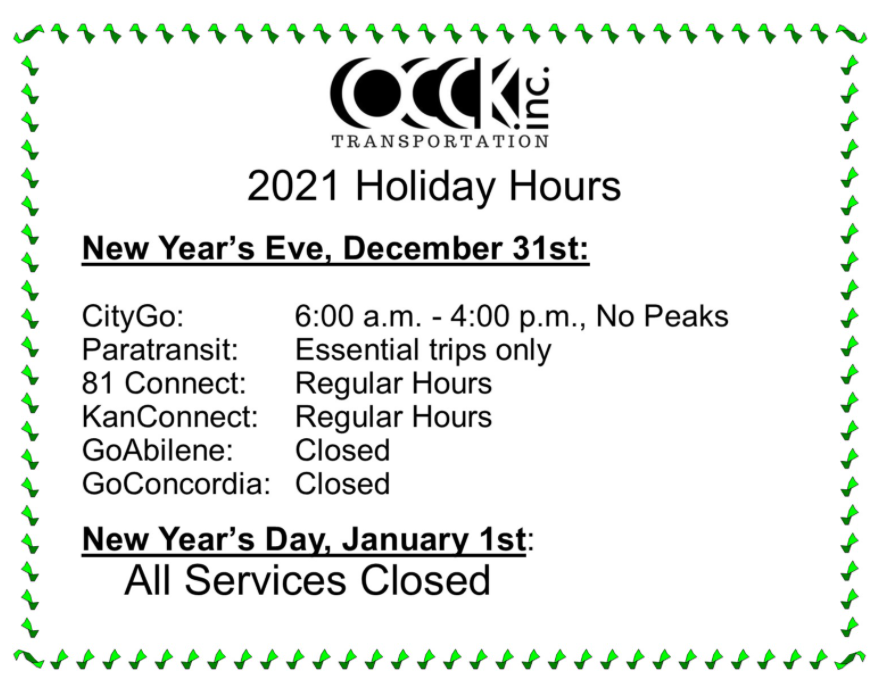 OCCK inc.
TRANSPORTATION

2021 Holiday Hours

New Year's Eve, December 31st:

CityGo: 6:00 a.m. - 4:00 p.m., No Peaks
Paratransit: Essential trips only
81 Connect: Regular Hours
KanConnect: Regular Hours
GoAbilene: Closed
GoConcordia: Closed

New Year's Day, January 1st:
All Services Closed